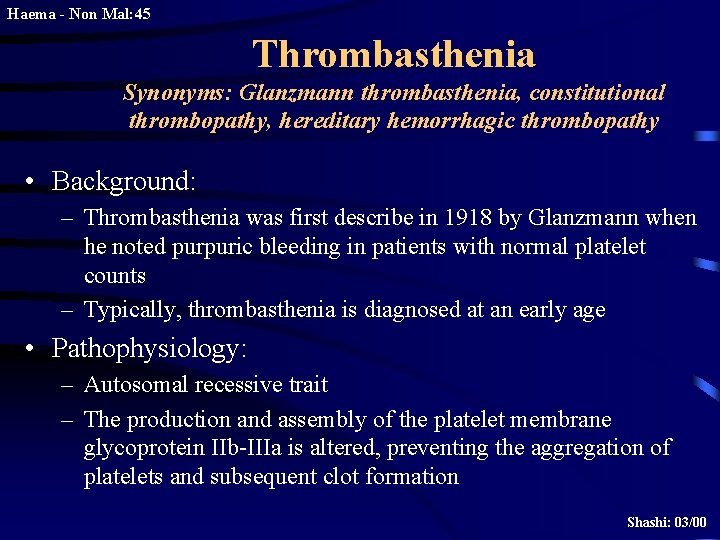 Haema - Non Mal:45

Thrombasthenia

Synonyms: Glanzmann thrombasthenia, constitutional thrombopathy, hereditary hemorrhagic thrombopathy

• Background:
– Thrombasthenia was first describe in 1918 by Glanzmann when he noted purpuric bleeding in patients with normal platelet counts
– Typically, thrombasthenia is diagnosed at an early age

• Pathophysiology:
– Autosomal recessive trait
– The production and assembly of the platelet membrane glycoprotein IIb-IIIa is altered, preventing the aggregation of platelets and subsequent clot formation

Shashi: 03/00